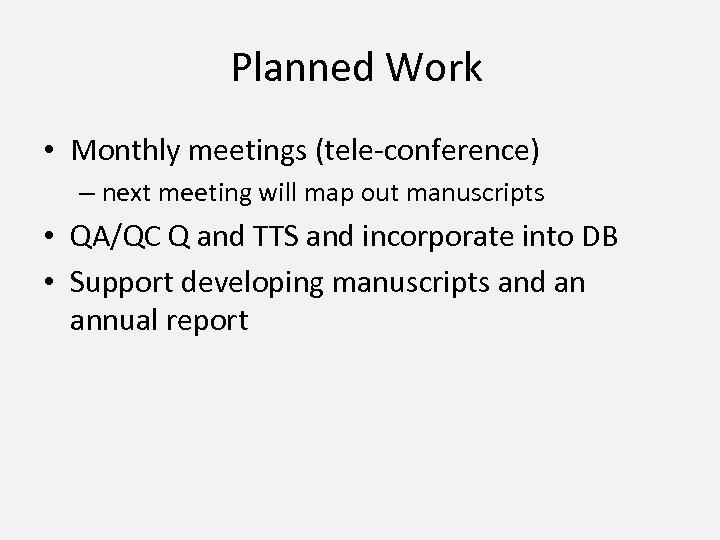 Planned Work

• Monthly meetings (tele-conference)
  – next meeting will map out manuscripts
• QA/QC Q and TTS and incorporate into DB
• Support developing manuscripts and an annual report